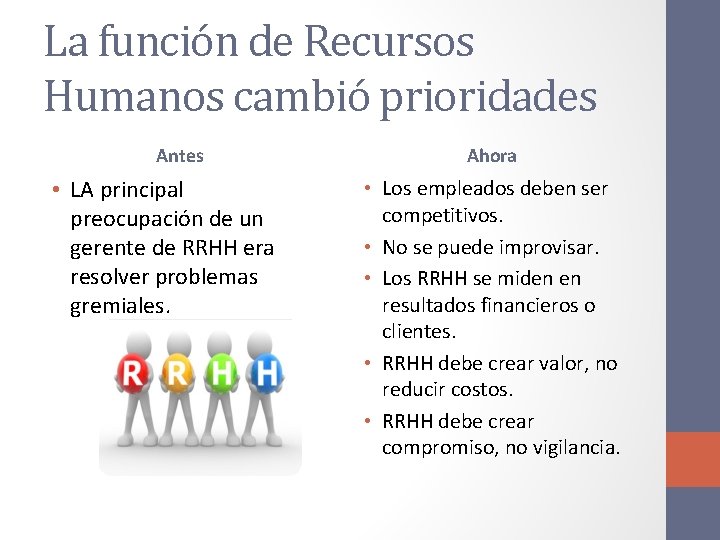 La función de Recursos Humanos cambió prioridades

Antes

• LA principal preocupación de un gerente de RRHH era resolver problemas gremiales.

R R H H

Ahora

• Los empleados deben ser competitivos.
• No se puede improvisar.
• Los RRHH se miden en resultados financieros o clientes.
• RRHH debe crear valor, no reducir costos.
• RRHH debe crear compromiso, no vigilancia.